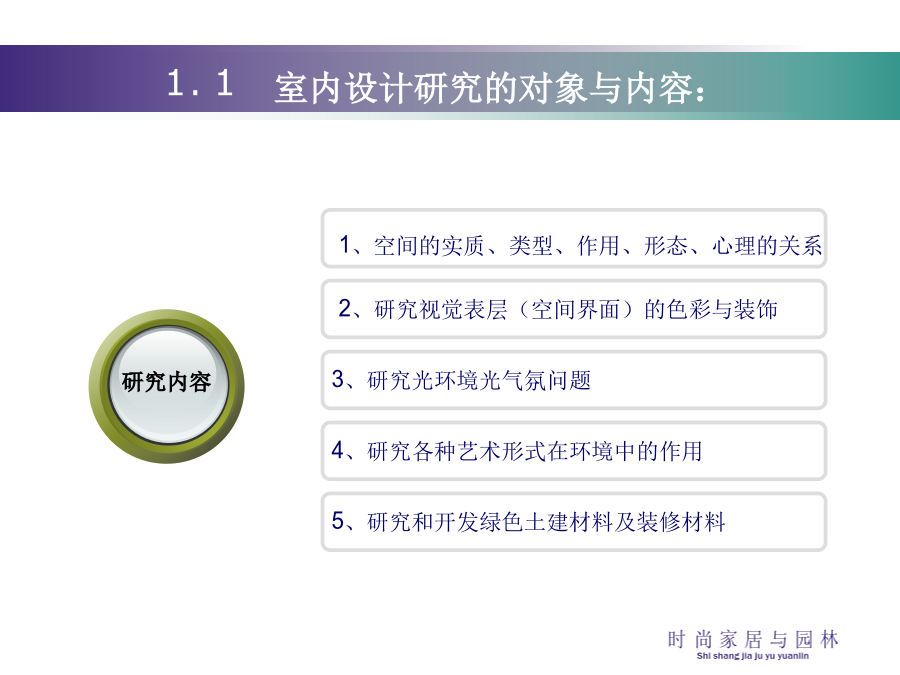 1.1 室内设计研究的对象与内容：

研究内容

1、空间的实质、类型、作用、形态、心理的关系

2、研究视觉表层（空间界面）的色彩与装饰

3、研究光环境光气氛问题

4、研究各种艺术形式在环境中的作用

5、研究和开发绿色土建材料及装修材料

时尚家居与园林
Shi shang jia ju yu yuanlin